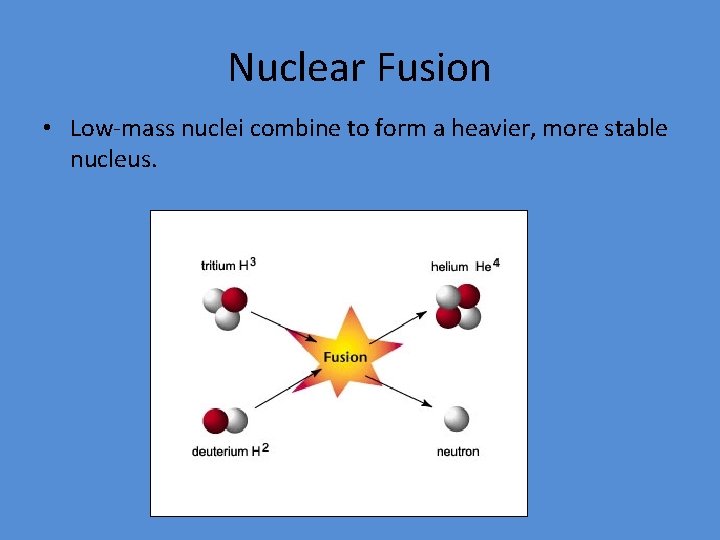 Nuclear Fusion

• Low-mass nuclei combine to form a heavier, more stable nucleus.

tritium $H^3$

helium $He^4$

Fusion

deuterium $H^2$

neutron